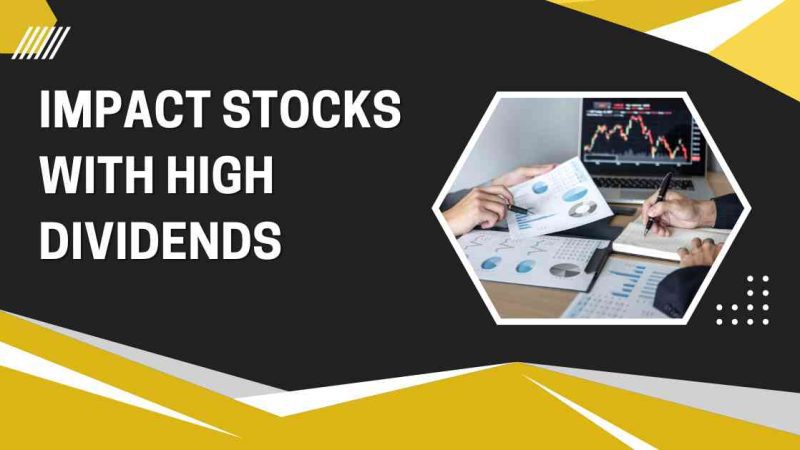 IMPACT STOCKS WITH HIGH DIVIDENDS